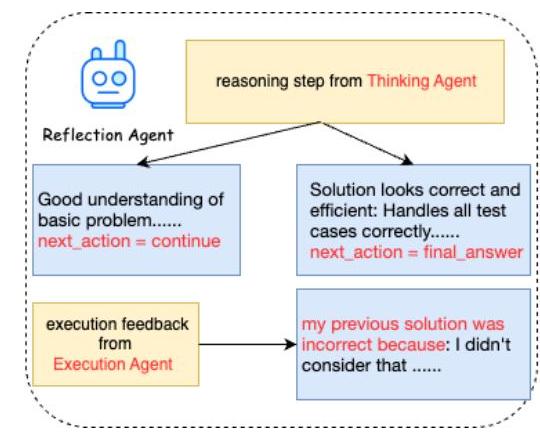 Reflection Agent

reasoning step from Thinking Agent

Good understanding of basic problem......
next_action = continue

Solution looks correct and efficient: Handles all test cases correctly......
next_action = final_answer

execution feedback from Execution Agent

my previous solution was incorrect because: I didn't consider that ......